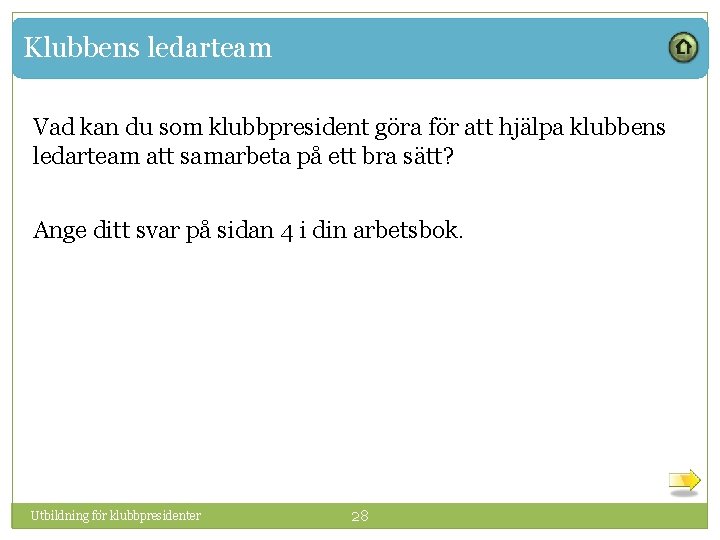 Klubbens ledarteam

Vad kan du som klubbpresident göra för att hjälpa klubbens ledarteam att samarbeta på ett bra sätt?

Ange ditt svar på sidan 4 i din arbetsbok.

Utbildning för klubbpresidenter

28